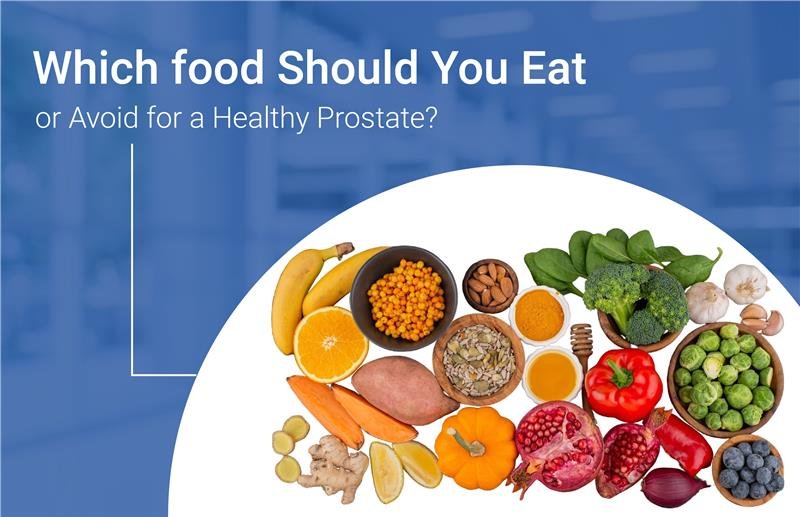 Which food Should You Eat
or Avoid for a Healthy Prostate?